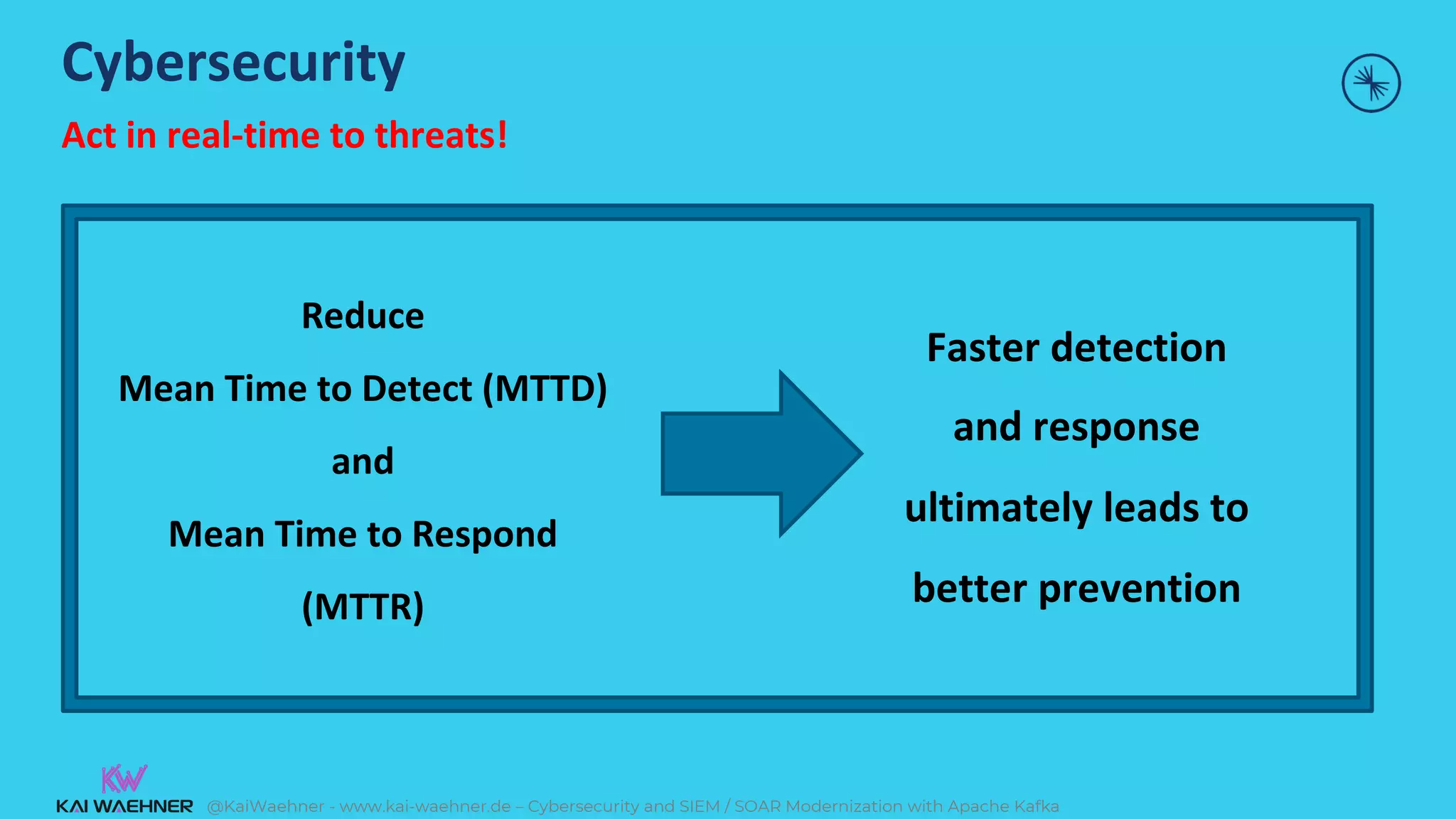 Cybersecurity

Act in real-time to threats!

Reduce

Mean Time to Detect (MTTD)

and

Mean Time to Respond

(MTTR)

Faster detection

and response

ultimately leads to

better prevention

KW

KAI WAEHNER @KaiWaehner - www.kai-waehner.de – Cybersecurity and SIEM / SOAR Modernization with Apache Kafka